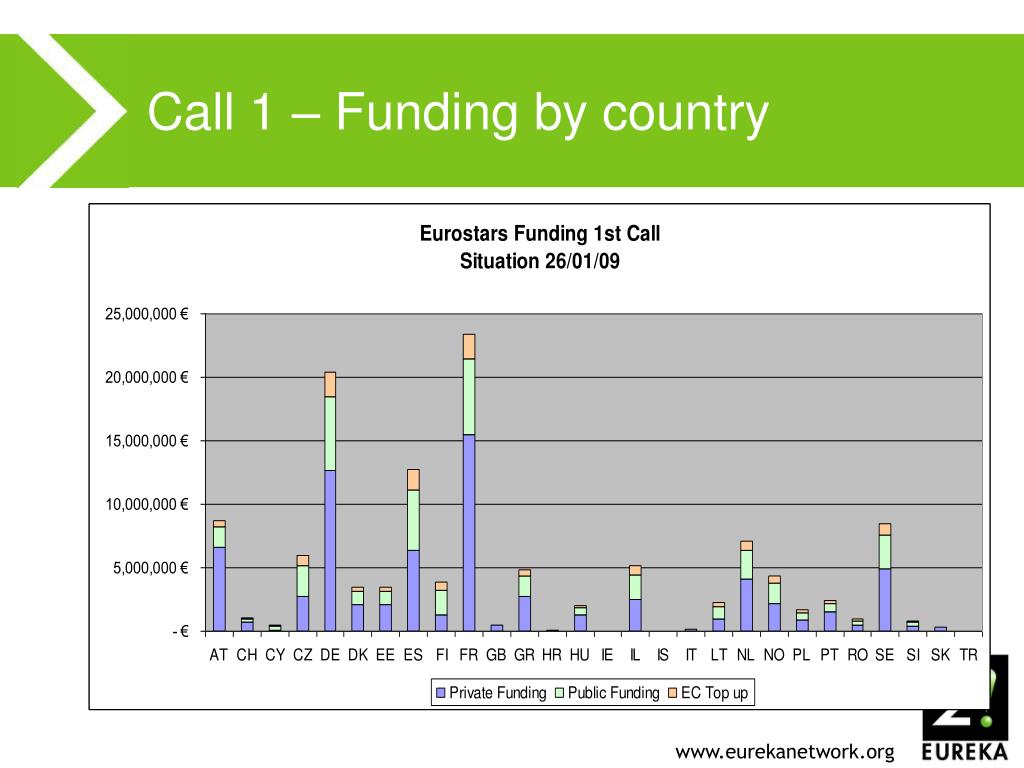 Call 1 – Funding by country

Eurostars Funding 1st Call
Situation 26/01/09

25,000,000 €
20,000,000 €
15,000,000 €
10,000,000 €
5,000,000 €
- €

AT CH CY CZ DE DK EE ES FI FR GB GR HR HU IE IL IS IT LT NL NO PL PT RO SE SI SK TR

Private Funding Public Funding EC Top up

www.eurekanetwork.org

EUREKA